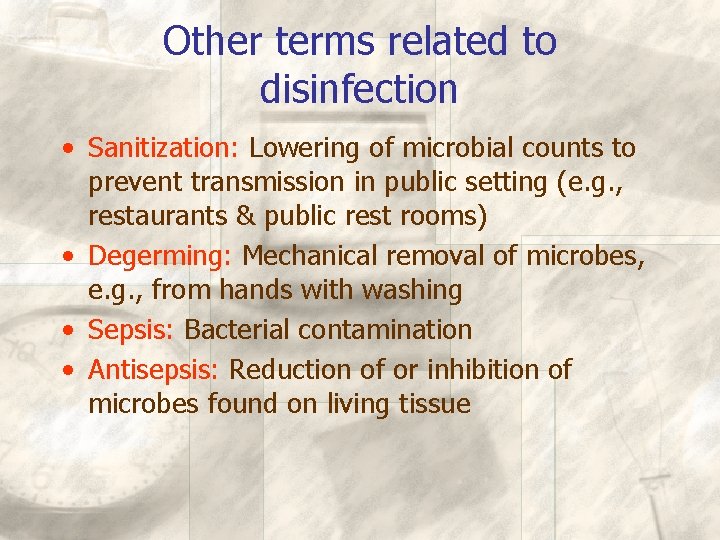 Other terms related to disinfection

• Sanitization: Lowering of microbial counts to prevent transmission in public setting (e.g., restaurants & public rest rooms)
• Degerming: Mechanical removal of microbes, e.g., from hands with washing
• Sepsis: Bacterial contamination
• Antisepsis: Reduction of or inhibition of microbes found on living tissue